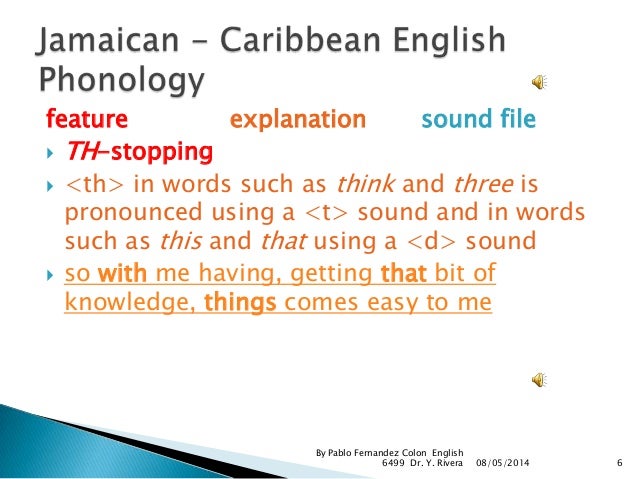 Jamaican - Caribbean English Phonology

feature explanation sound file

TH-stopping

<th> in words such as think and three is pronounced using a <t> sound and in words such as this and that using a <d> sound

so with me having, getting that bit of knowledge, things comes easy to me

By Pablo Fernandez Colon English 6499 Dr. Y. Rivera 08/05/2014 6